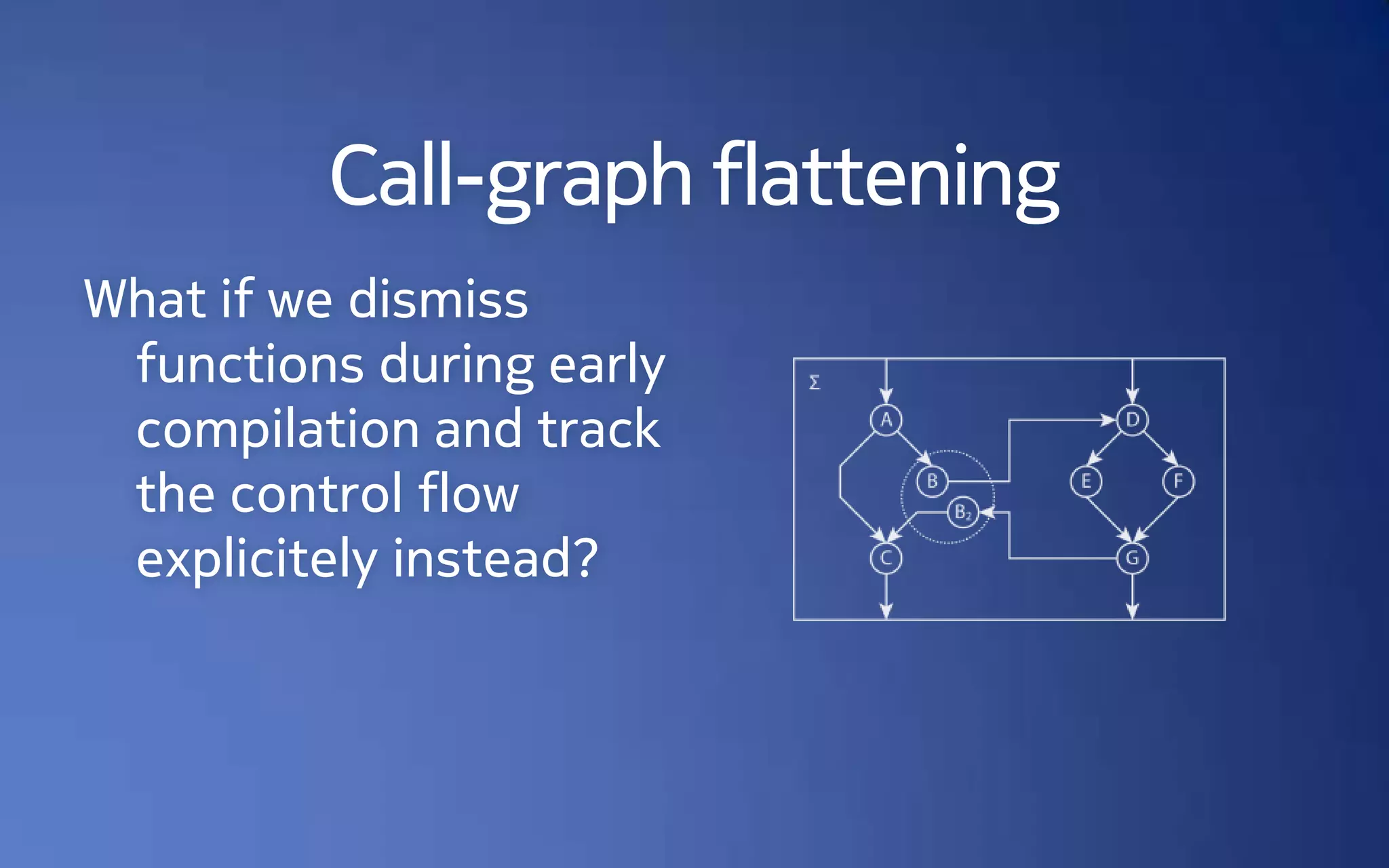 Call-graph flattening

What if we dismiss functions during early compilation and track the control flow explicitely instead?

$\Sigma$

A

B

$B_2$

C

D

E

F

G